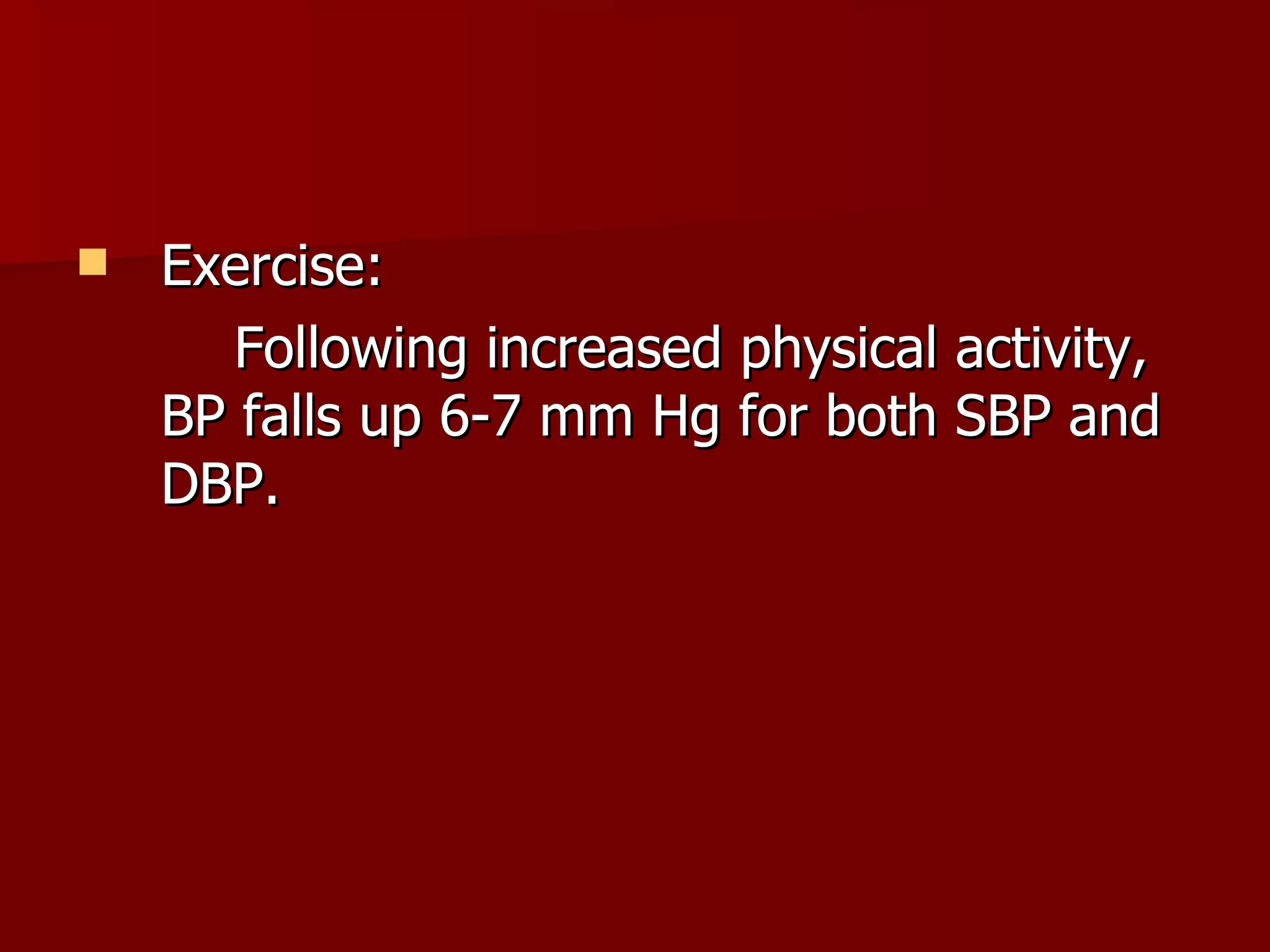 Exercise:

Following increased physical activity, BP falls up 6-7 mm Hg for both SBP and DBP.